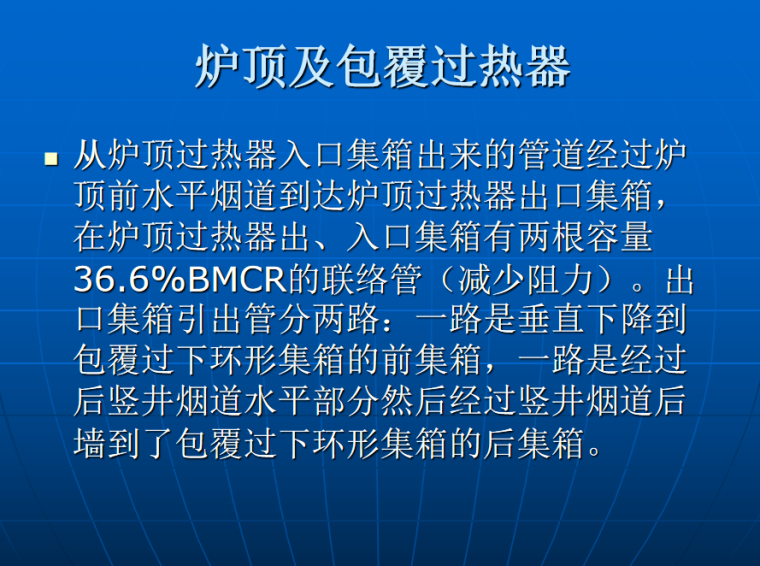 炉顶及包覆过热器

■ 从炉顶过热器入口集箱出来的管道经过炉顶前水平烟道到达炉顶过热器出口集箱，在炉顶过热器出、入口集箱有两根容量36.6%BMCR的联络管（减少阻力）。出口集箱引出管分两路：一路是垂直下降到包覆过下环形集箱的前集箱，一路是经过后竖井烟道水平部分然后经过竖井烟道后墙到了包覆过下环形集箱的后集箱。